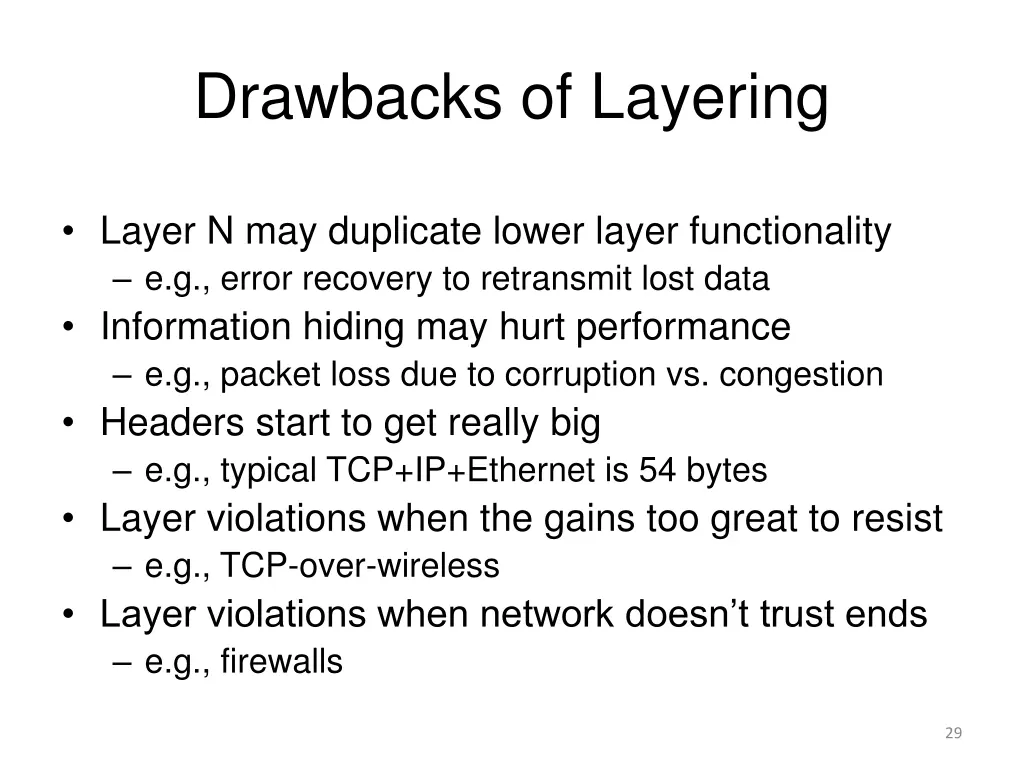 Drawbacks of Layering

• Layer N may duplicate lower layer functionality
  – e.g., error recovery to retransmit lost data
• Information hiding may hurt performance
  – e.g., packet loss due to corruption vs. congestion
• Headers start to get really big
  – e.g., typical TCP+IP+Ethernet is 54 bytes
• Layer violations when the gains too great to resist
  – e.g., TCP-over-wireless
• Layer violations when network doesn’t trust ends
  – e.g., firewalls

29